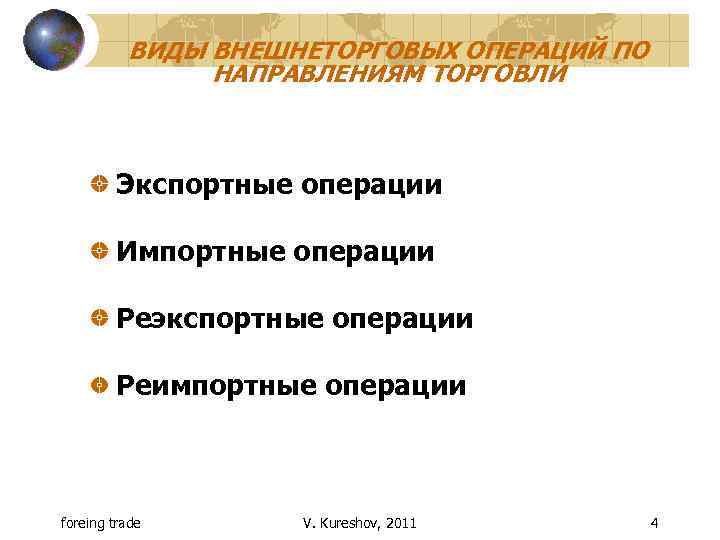 ВИДЫ ВНЕШНЕТОРГОВЫХ ОПЕРАЦИЙ ПО НАПРАВЛЕНИЯМ ТОРГОВЛИ

Экспортные операции

Импортные операции

Реэкспортные операции

Реимпортные операции

foreing trade

V. Kureshov, 2011

4